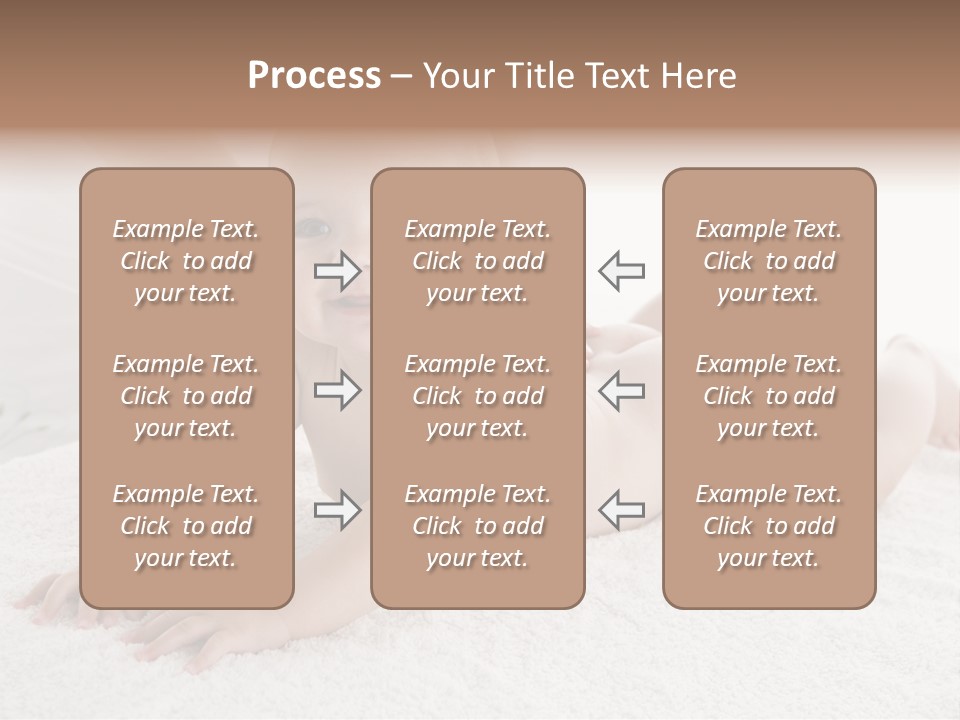 Process – Your Title Text Here

Example Text. Click to add your text.

Example Text. Click to add your text.

Example Text. Click to add your text.

Example Text. Click to add your text.

Example Text. Click to add your text.

Example Text. Click to add your text.

Example Text. Click to add your text.

Example Text. Click to add your text.

Example Text. Click to add your text.